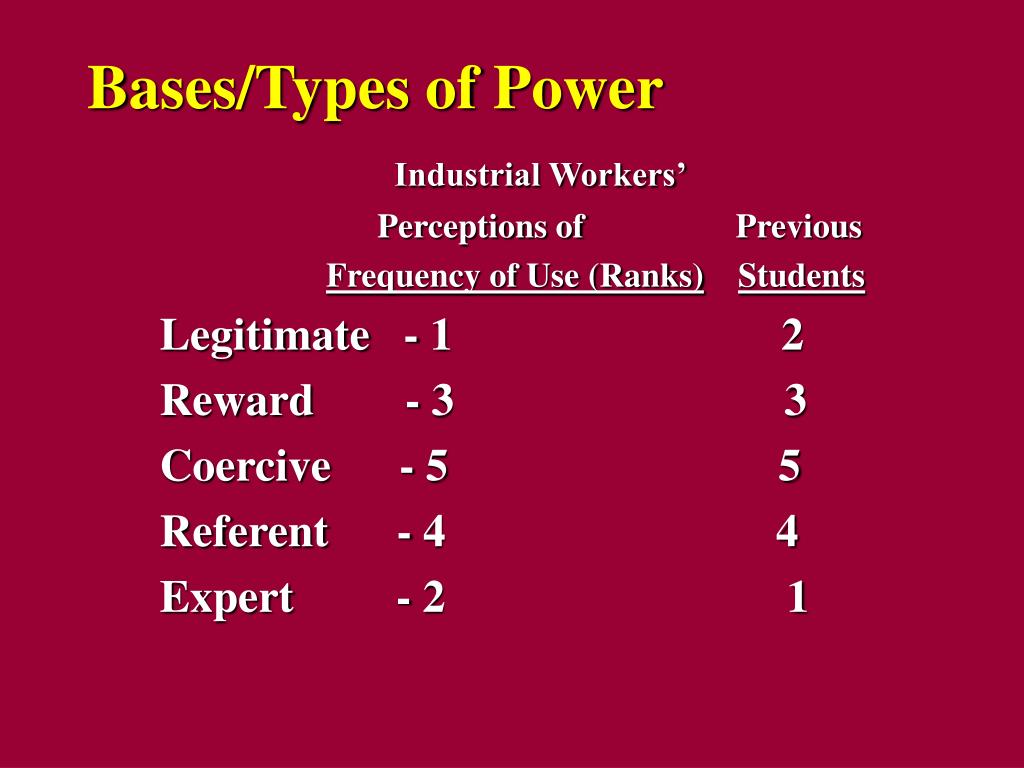 Bases/Types of Power

| | Industrial Workers' Perceptions of Frequency of Use (Ranks) | Previous Students |
|---|---|---|
| Legitimate | - 1 | 2 |
| Reward | - 3 | 3 |
| Coercive | - 5 | 5 |
| Referent | - 4 | 4 |
| Expert | - 2 | 1 |